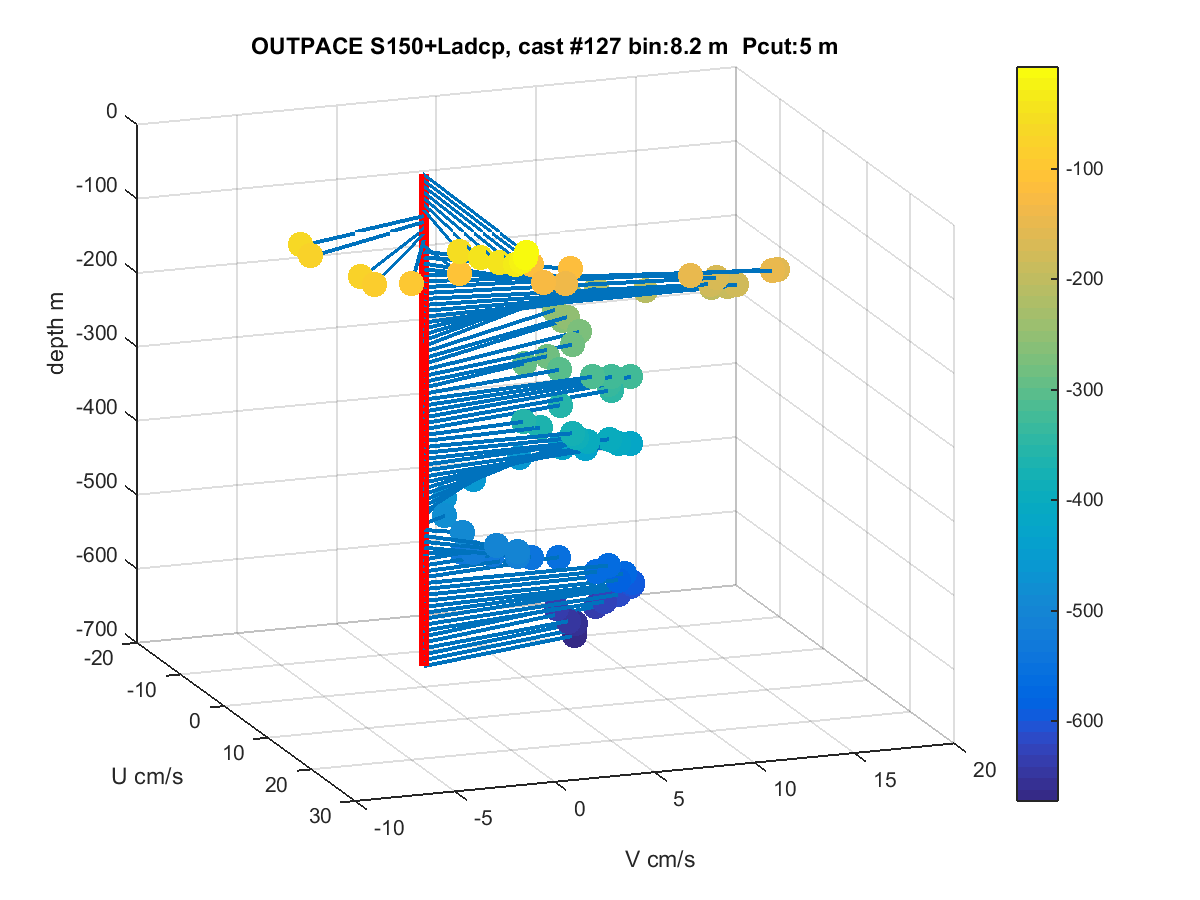 OUTPACE S150+Ladcp, cast #127 bin:8.2 m Pcut:5 m

0
-100
-200
-300
-400
-500
-600
-700

depth m

-20
-10
0
10
20
30

U cm/s

-10
-5
0
5
10
15
20

V cm/s

-100
-200
-300
-400
-500
-600